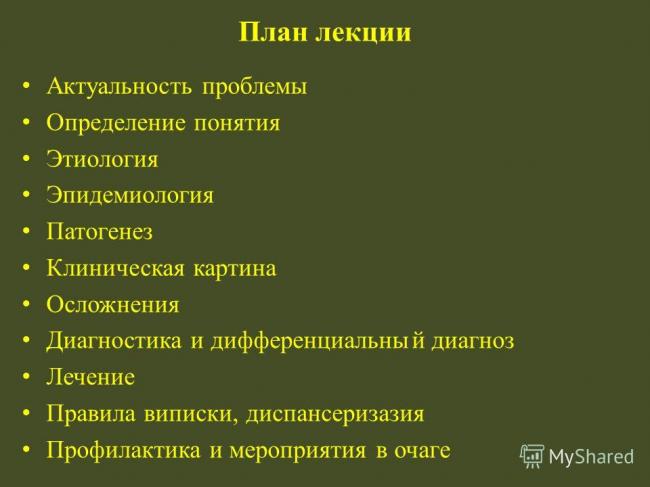 План лекции

• Актуальность проблемы
• Определение понятия
• Этиология
• Эпидемиология
• Патогенез
• Клиническая картина
• Осложнения
• Диагностика и дифференциальный диагноз
• Лечение
• Правила виписки, диспансеризазия
• Профилактика и мероприятия в очаге

MyShared